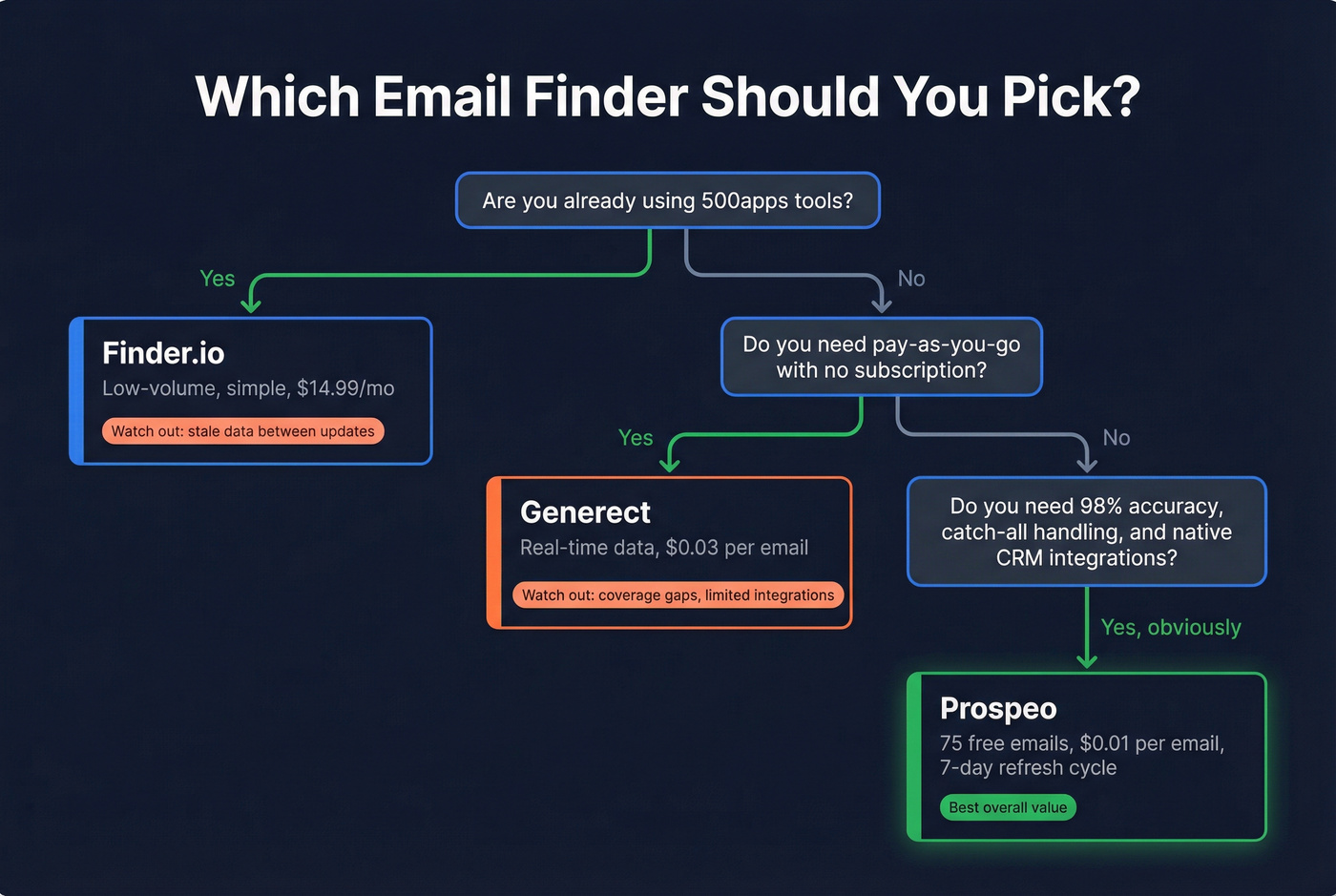 Which Email Finder Should You Pick?

Are you already using 500apps tools?

Yes

No

Finder.io
Low-volume, simple, $14.99/mo
Watch out: stale data between updates

Do you need pay-as-you-go with no subscription?

Yes

No

Generect
Real-time data, $0.03 per email
Watch out: coverage gaps, limited integrations

Do you need 98% accuracy, catch-all handling, and native CRM integrations?

Yes, obviously

Prospeo
75 free emails, $0.01 per email, 7-day refresh cycle
Best overall value